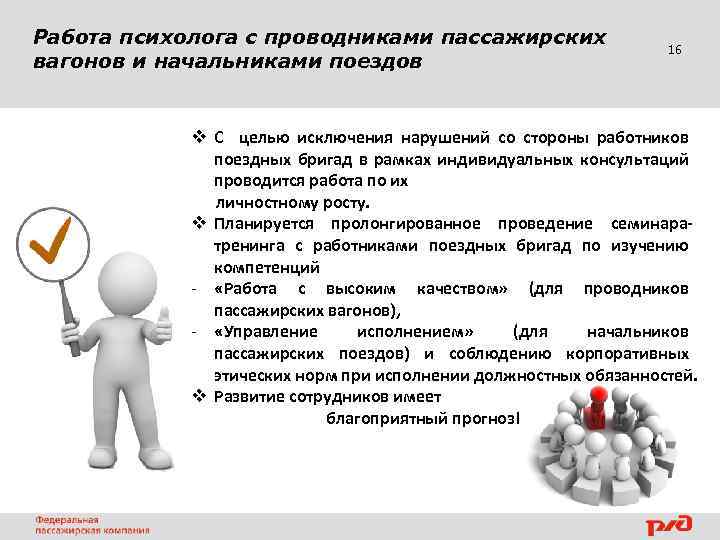 Работа психолога с проводниками пассажирских вагонов и начальниками поездов

16

❖ С целью исключения нарушений со стороны работников поездных бригад в рамках индивидуальных консультаций проводится работа по их личностному росту.
❖ Планируется пролонгированное проведение семинара-тренинга с работниками поездных бригад по изучению компетенций
- «Работа с высоким качеством» (для проводников пассажирских вагонов),
- «Управление исполнением» (для начальников пассажирских поездов) и соблюдению корпоративных этических норм при исполнении должностных обязанностей.
❖ Развитие сотрудников имеет благоприятный прогноз!

Федеральная пассажирская компания

РЖД